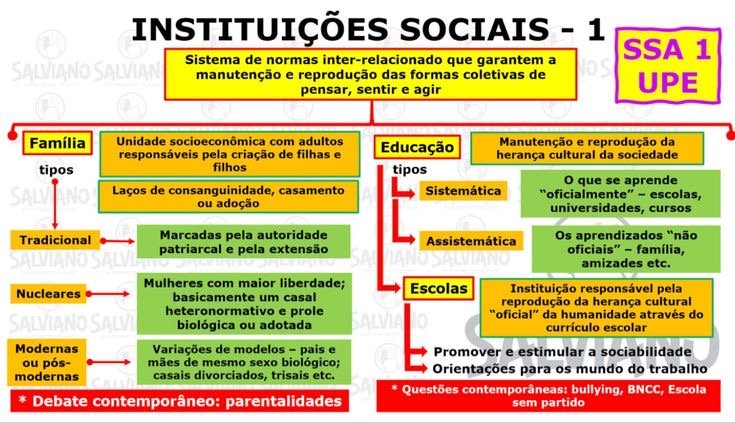 INSTITUIÇÕES SOCIAIS - 1

SSA 1
UPE

Sistema de normas inter-relacionado que garantem a manutenção e reprodução das formas coletivas de pensar, sentir e agir

Família

Unidade socioeconômica com adultos responsáveis pela criação de filhas e filhos

tipos

Laços de consanguinidade, casamento ou adoção

Tradicional

Marcadas pela autoridade patriarcal e pela extensão

Nucleares

Mulheres com maior liberdade; basicamente um casal heteronormativo e prole biológica ou adotada

Modernas ou pós-modernas

Variações de modelos – pais e mães de mesmo sexo biológico; casais divorciados, trisais etc.

* Debate contemporâneo: parentalidades

Educação

Manutenção e reprodução da herança cultural da sociedade

tipos

Sistemática

O que se aprende "oficialmente" – escolas, universidades, cursos

Assistemática

Os aprendizados "não oficiais" – família, amizades etc.

Escolas

Instituição responsável pela reprodução da herança cultural "oficial" da humanidade através do currículo escolar

Promover e estimular a sociabilidade
Orientações para os mundo do trabalho

* Questões contemporâneas: bullying, BNCC, Escola sem partido

SALVIANO